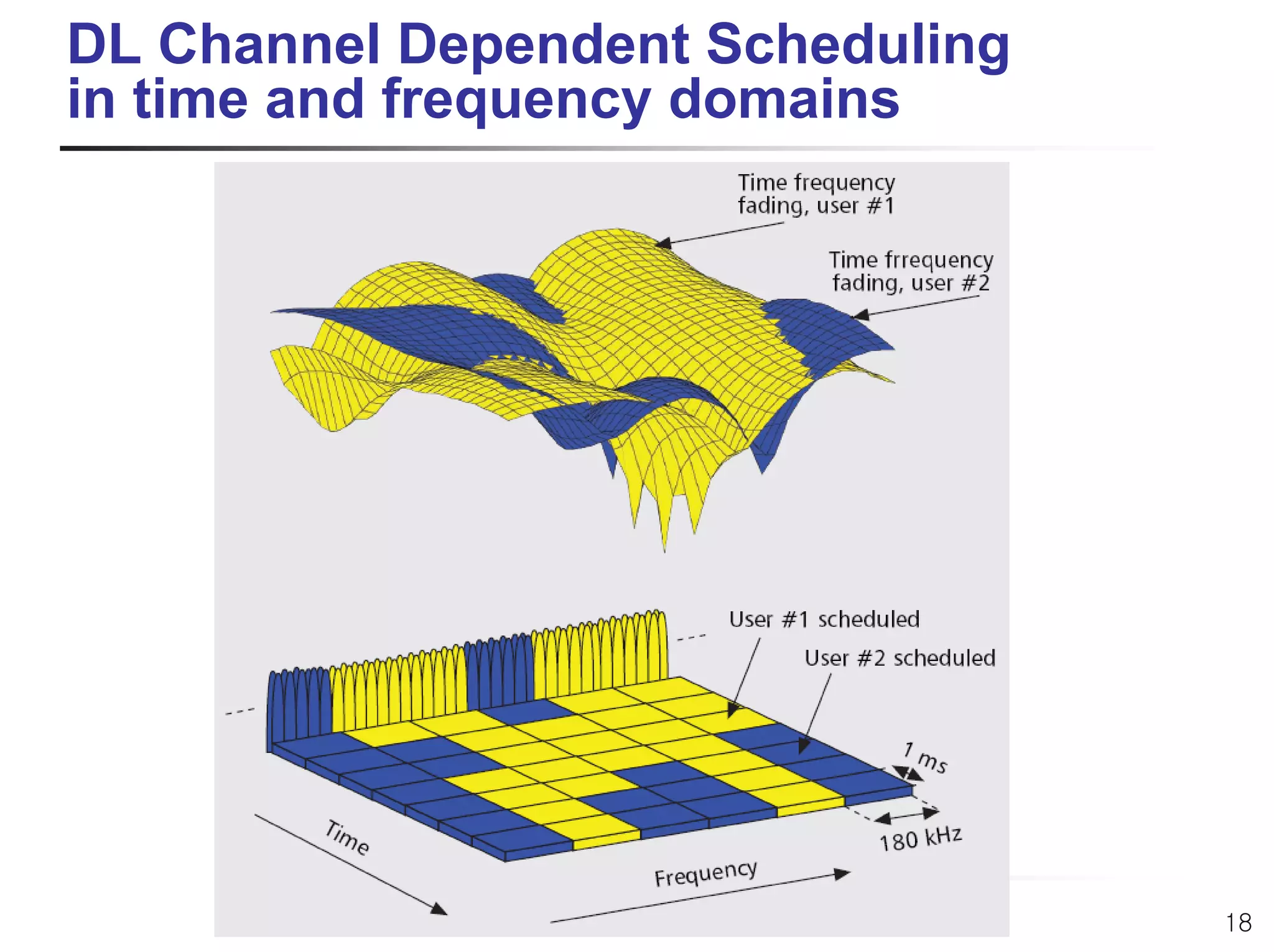 DL Channel Dependent Scheduling in time and frequency domains

Time frequency fading, user #1

Time frrequency fading, user #2

User #1 scheduled

User #2 scheduled

1 ms

180 kHz

Time

Frequency

18